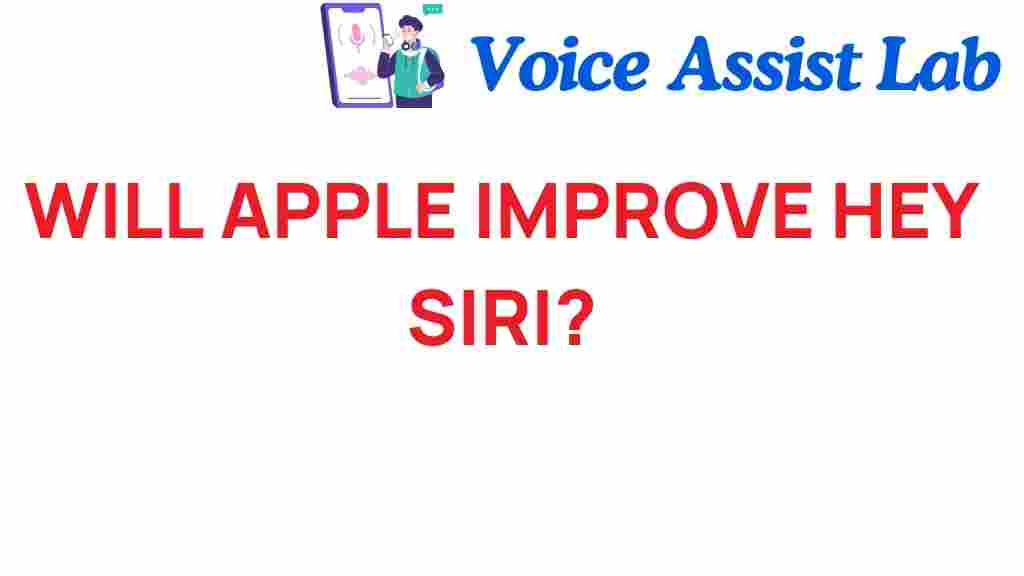 Voice Assist Lab

WILL APPLE IMPROVE HEY SIRI?